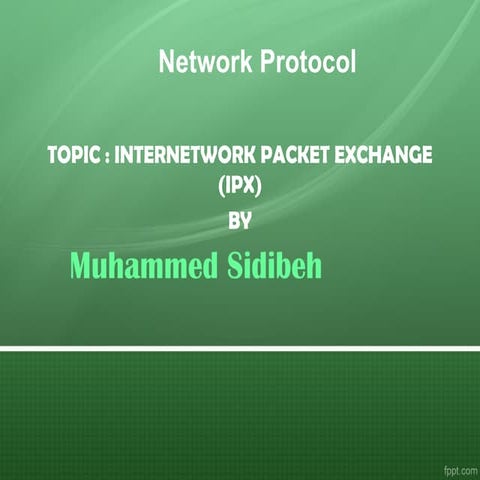 Network Protocol

TOPIC : INTERNETWORK PACKET EXCHANGE (IPX)

BY

Muhammed Sidibeh

fppt.com